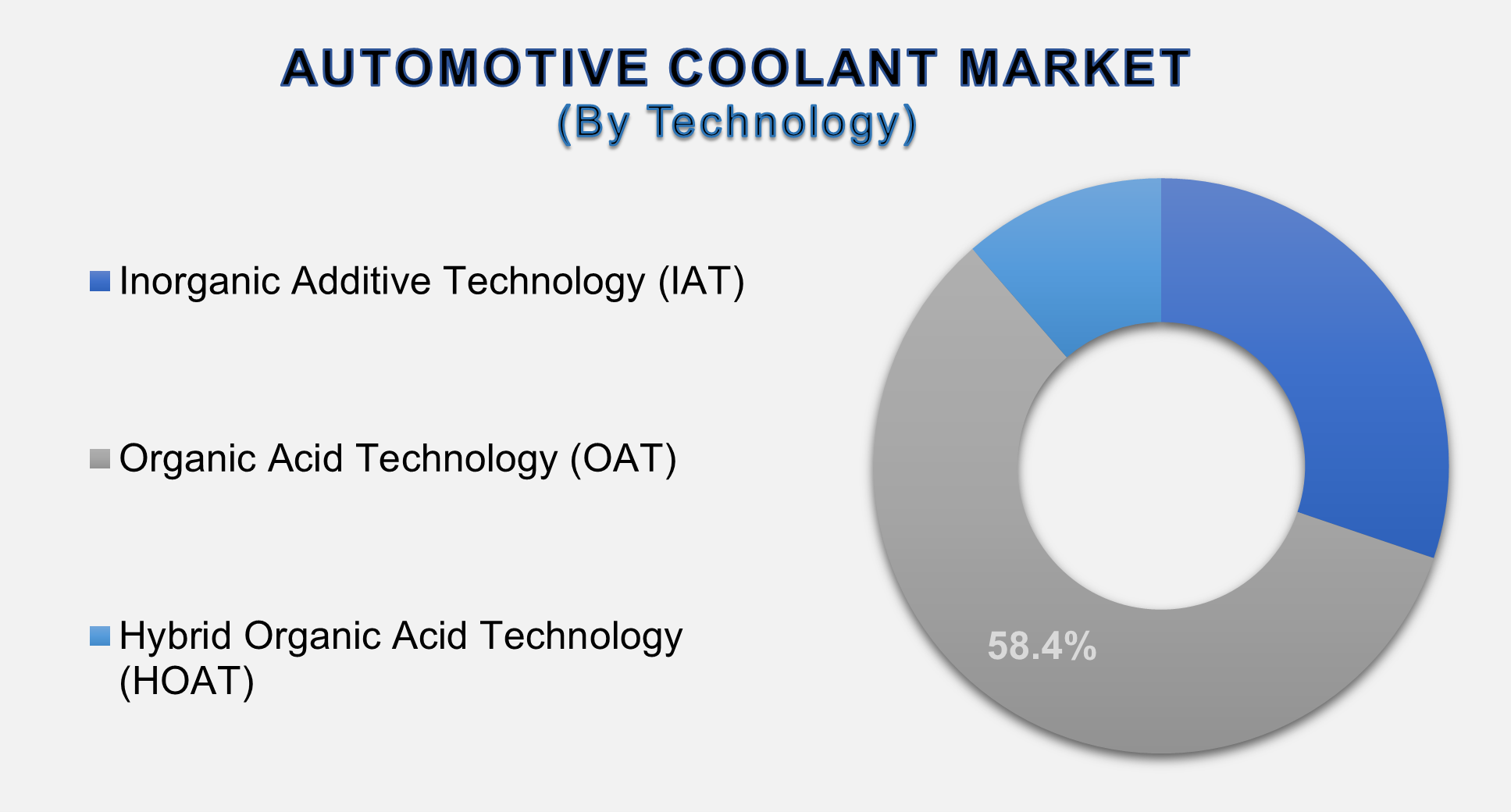 AUTOMOTIVE COOLANT MARKET
(By Technology)

Inorganic Additive Technology (IAT)

Organic Acid Technology (OAT)

Hybrid Organic Acid Technology (HOAT)

58.4%